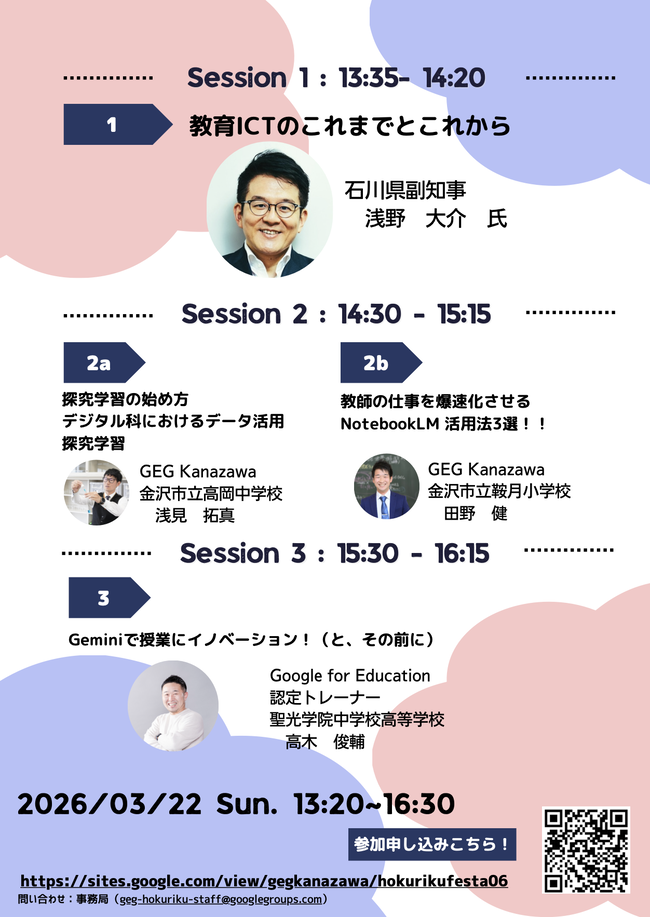 Session 1 : 13:35- 14:20

1

教育ICTのこれまでとこれから

石川県副知事
浅野　大介　氏

Session 2 : 14:30 - 15:15

2a

探究学習の始め方
デジタル科におけるデータ活用
探究学習

GEG Kanazawa
金沢市立高岡中学校
浅見　拓真

2b

教師の仕事を爆速化させる
NotebookLM 活用法3選！！

GEG Kanazawa
金沢市立鞍月小学校
田野　健

Session 3 : 15:30 - 16:15

3

Geminiで授業にイノベーション！（と、その前に）

Google for Education
認定トレーナー
聖光学院中学校高等学校
高木　俊輔

2026/03/22 Sun. 13:20~16:30

参加申し込みこちら！

https://sites.google.com/view/gegkanazawa/hokurikufesta06

問い合わせ：事務局（geg-hokuriku-staff@googlegroups.com）